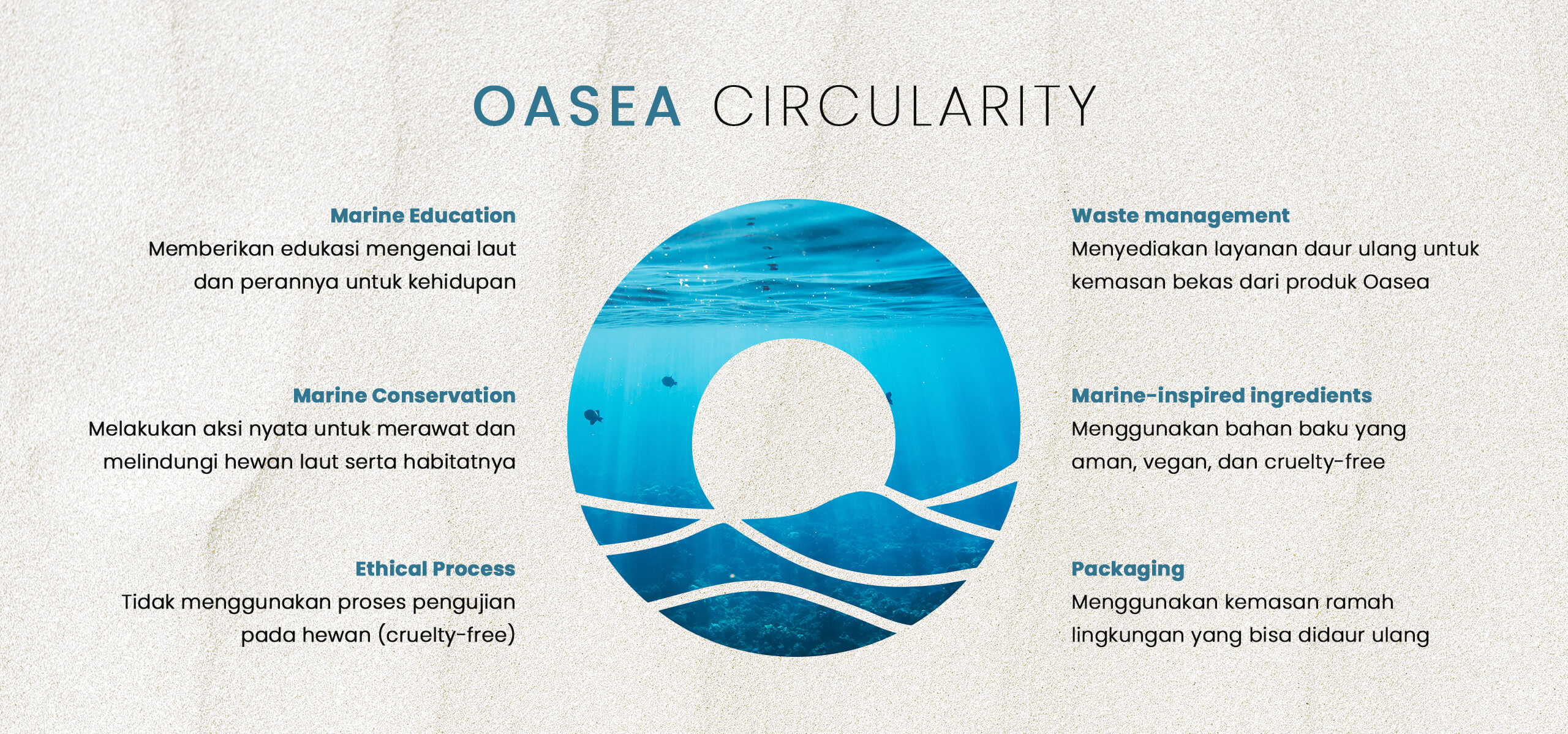 OASEA CIRCULARITY

Marine Education
Memberikan edukasi mengenai laut dan perannya untuk kehidupan

Marine Conservation
Melakukan aksi nyata untuk merawat dan melindungi hewan laut serta habitatnya

Ethical Process
Tidak menggunakan proses pengujian pada hewan (cruelty-free)

Waste management
Menyediakan layanan daur ulang untuk kemasan bekas dari produk Oasea

Marine-inspired ingredients
Menggunakan bahan baku yang aman, vegan, dan cruelty-free

Packaging
Menggunakan kemasan ramah lingkungan yang bisa didaur ulang